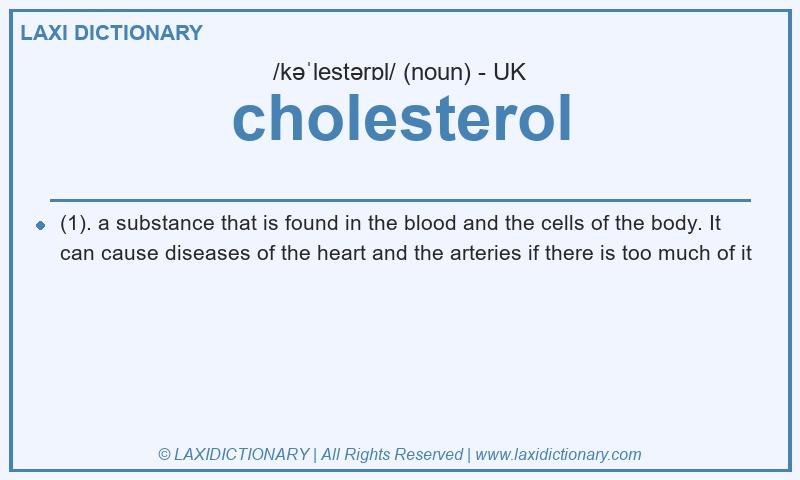 LAXI DICTIONARY

/kəˈlestərɒl/ (noun) - UK

cholesterol

(1). a substance that is found in the blood and the cells of the body. It can cause diseases of the heart and the arteries if there is too much of it

© LAXIDICTIONARY | All Rights Reserved | www.laxidictionary.com